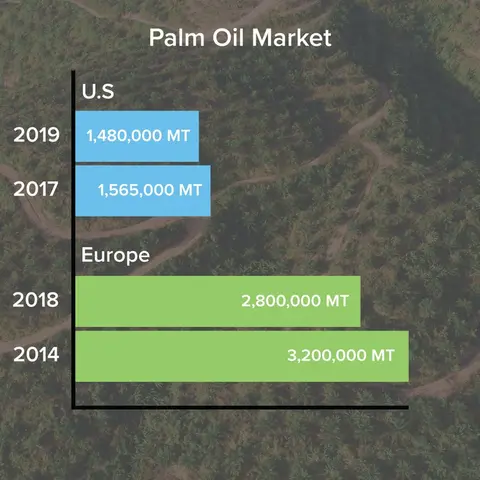 Palm Oil Market

U.S

2019 1,480,000 MT

2017 1,565,000 MT

Europe

2018 2,800,000 MT

2014 3,200,000 MT